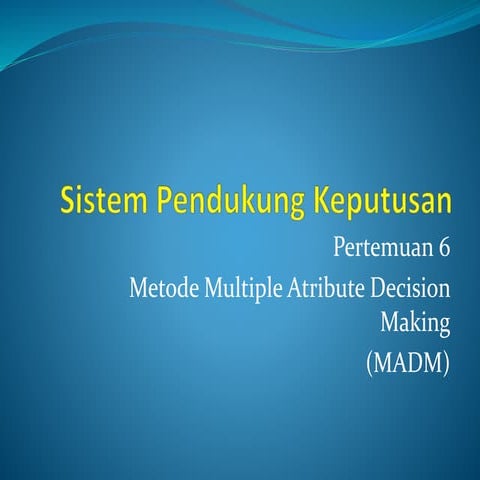 Sistem Pendukung Keputusan

Pertemuan 6
Metode Multiple Atribute Decision Making
(MADM)